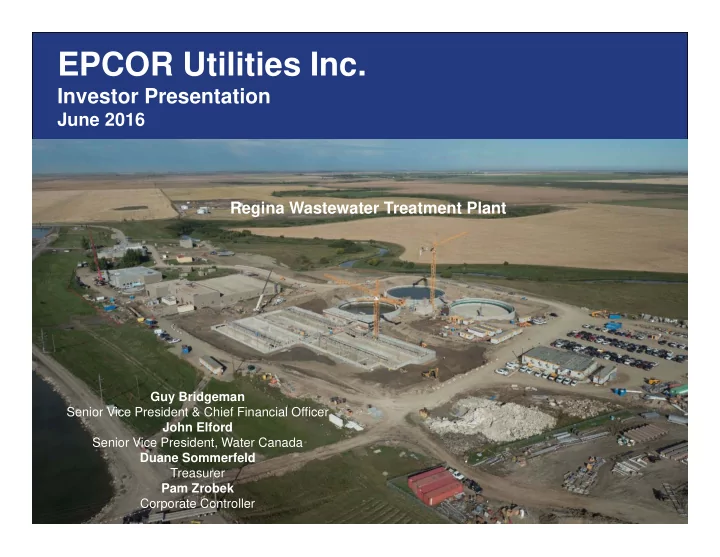 EPCOR Utilities Inc.
Investor Presentation
June 2016

Regina Wastewater Treatment Plant

Guy Bridgeman
Senior Vice President & Chief Financial Officer
John Elford
Senior Vice President, Water Canada
Duane Sommerfeld
Treasurer
Pam Zrobek
Corporate Controller